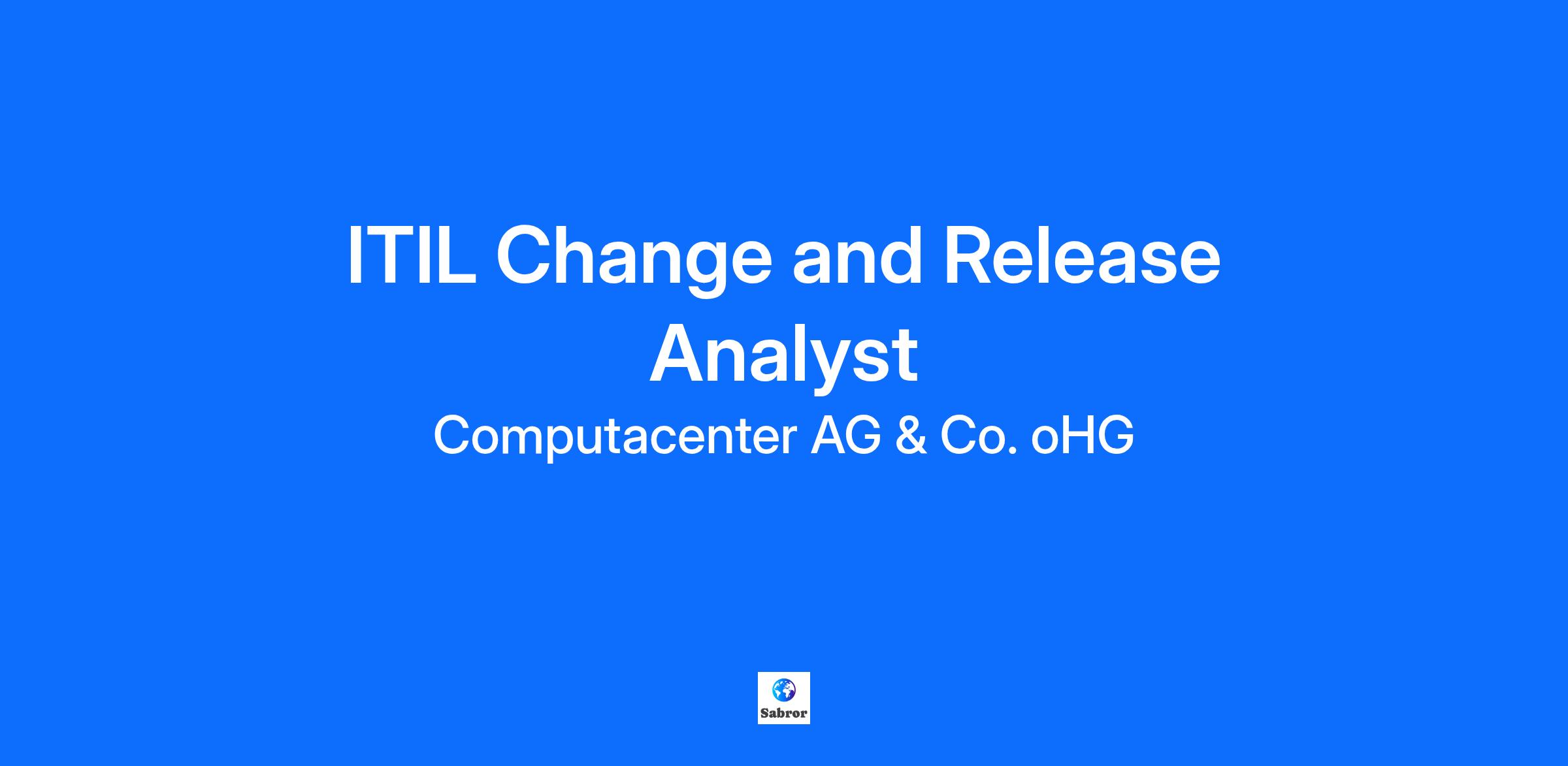 ITIL Change and Release Analyst

Computacenter AG & Co. oHG

Sabror